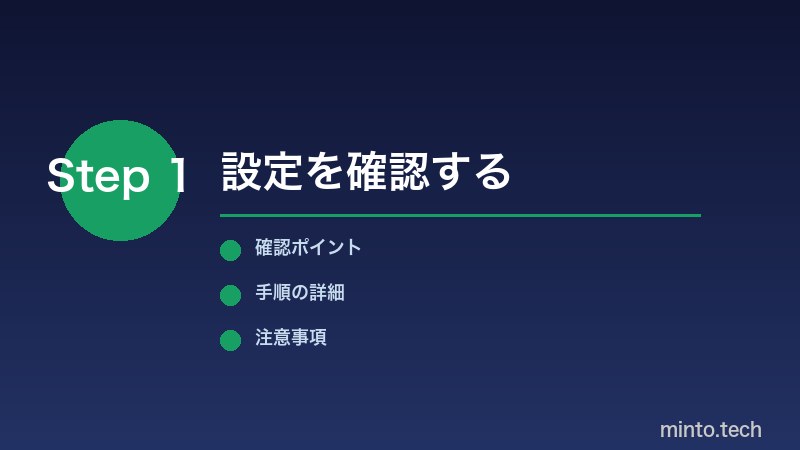 Step 1 設定を確認する

確認ポイント

手順の詳細

注意事項

minto.tech